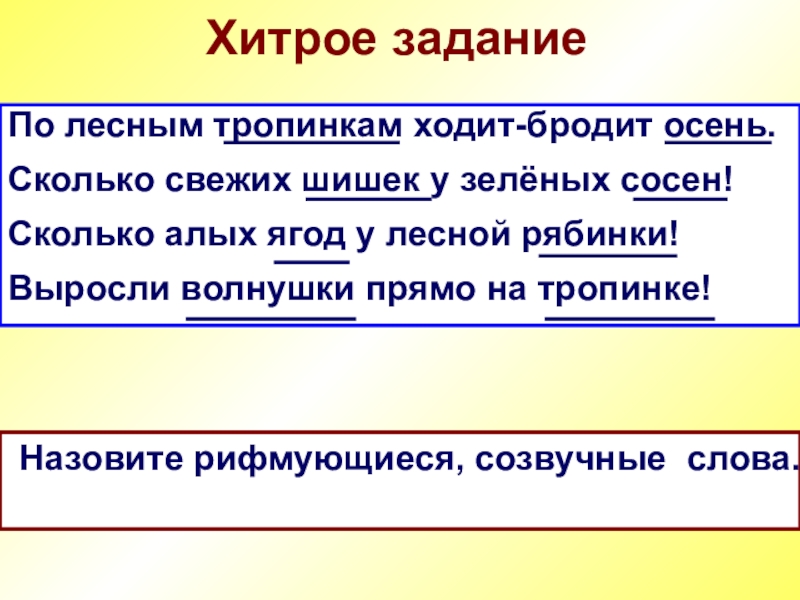 Хитрое задание

По лесным тропинкам ходит-бродит осень.

Сколько свежих шишек у зелёных сосен!

Сколько алых ягод у лесной рябинки!

Выросли волнушки прямо на тропинке!

Назовите рифмующиеся, созвучные слова.